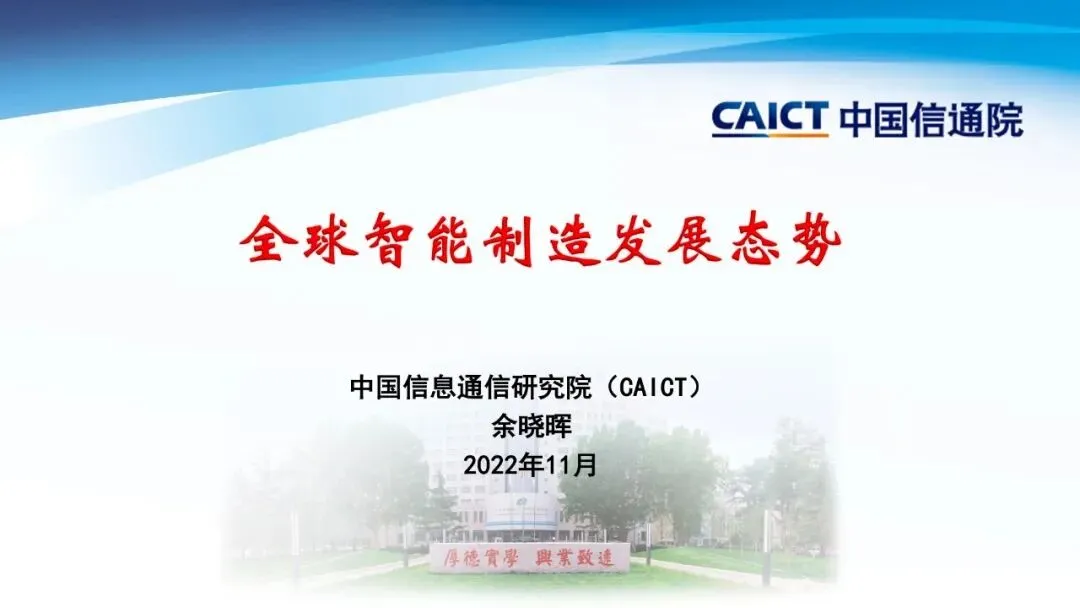 CAICT 中国信通院

全球智能制造发展态势

中国信息通信研究院（CAICT）
余晓晖
2022年11月

厚德實學 興業致遠